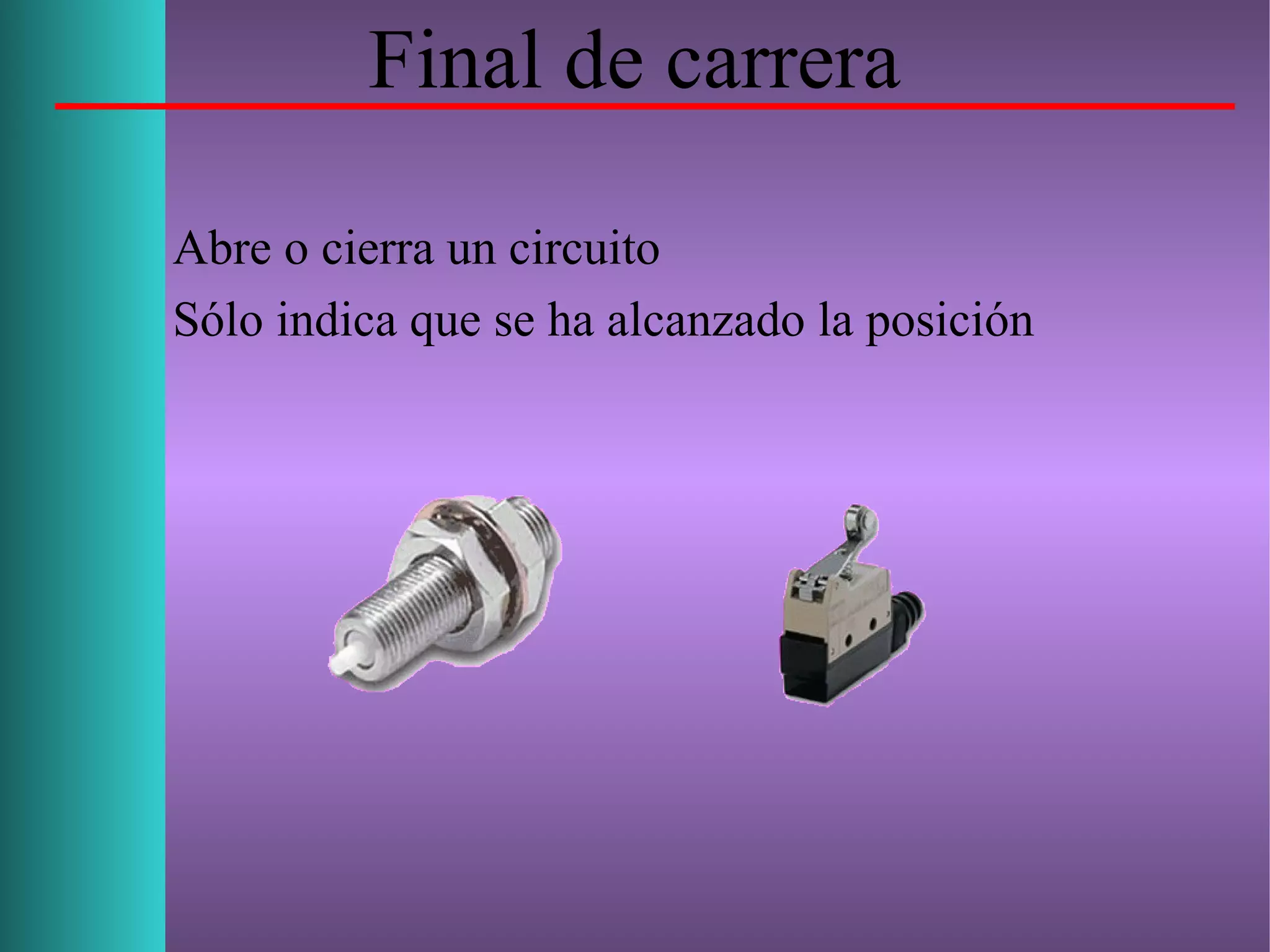 Final de carrera

Abre o cierra un circuito

Sólo indica que se ha alcanzado la posición